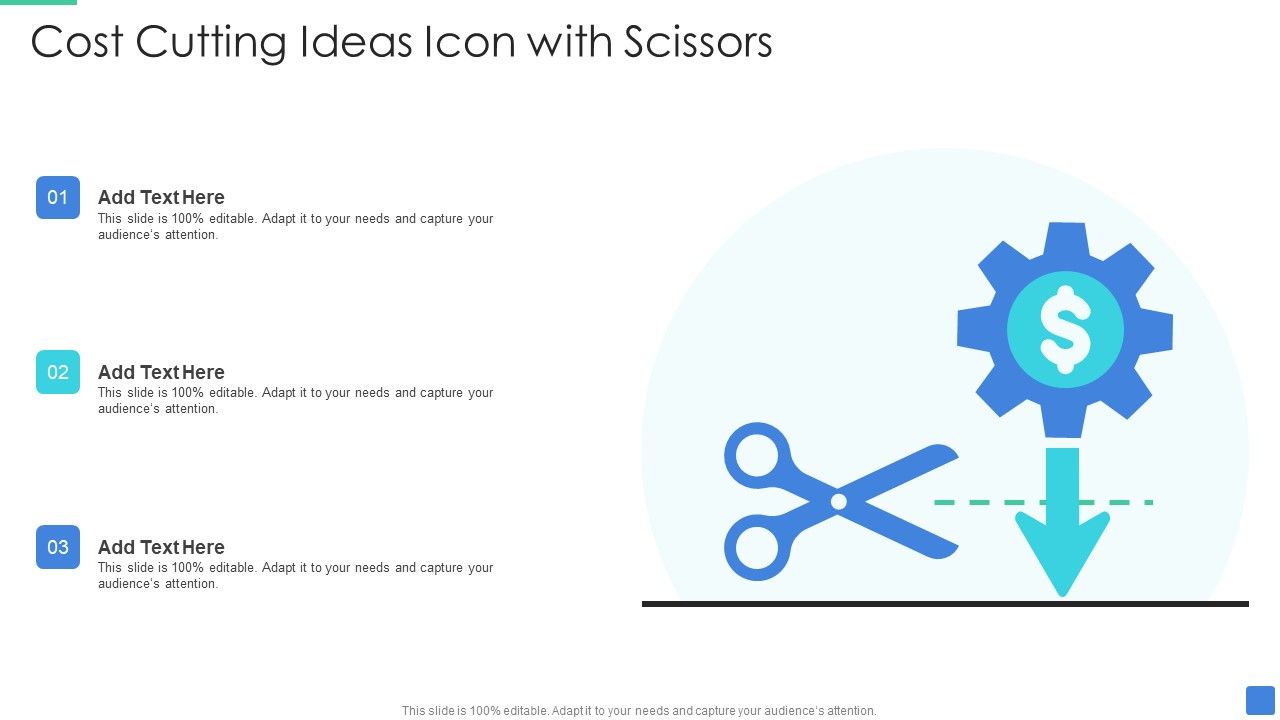 Cost Cutting Ideas Icon with Scissors

01
Add Text Here
This slide is 100% editable. Adapt it to your needs and capture your audience's attention.

02
Add Text Here
This slide is 100% editable. Adapt it to your needs and capture your audience's attention.

03
Add Text Here
This slide is 100% editable. Adapt it to your needs and capture your audience's attention.

$

This slide is 100% editable. Adapt it to your needs and capture your audience's attention.